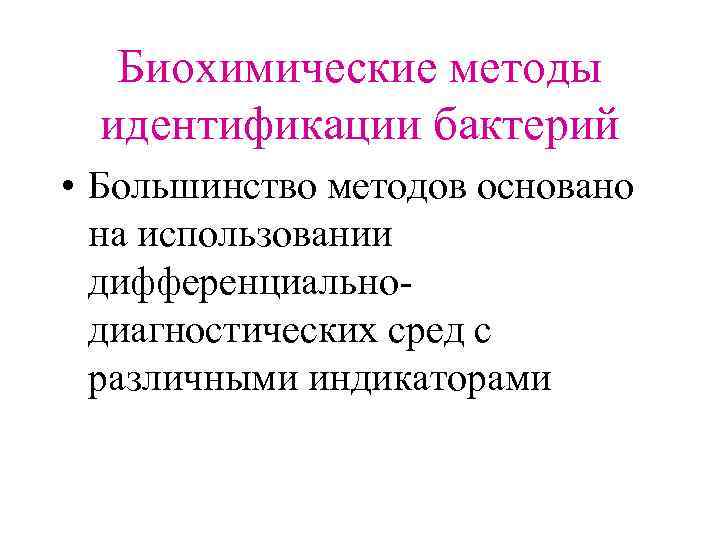 Биохимические методы идентификации бактерий

• Большинство методов основано на использовании дифференциально-диагностических сред с различными индикаторами